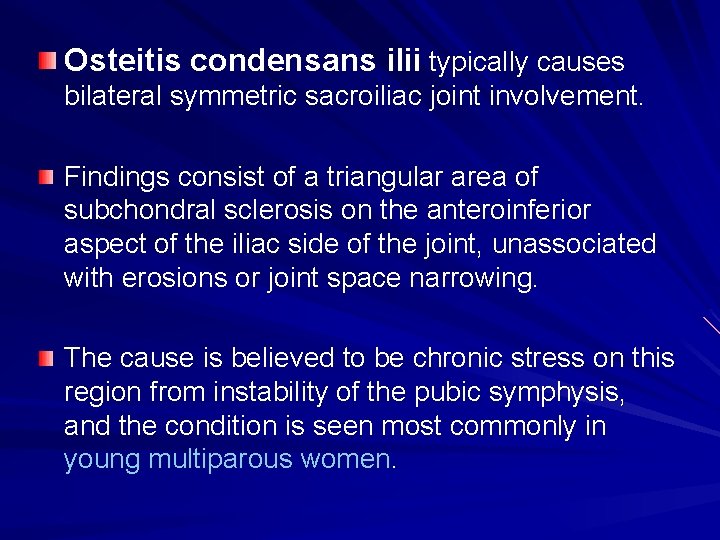 Osteitis condensans ilii typically causes bilateral symmetric sacroiliac joint involvement.

Findings consist of a triangular area of subchondral sclerosis on the anteroinferior aspect of the iliac side of the joint, unassociated with erosions or joint space narrowing.

The cause is believed to be chronic stress on this region from instability of the pubic symphysis, and the condition is seen most commonly in young multiparous women.